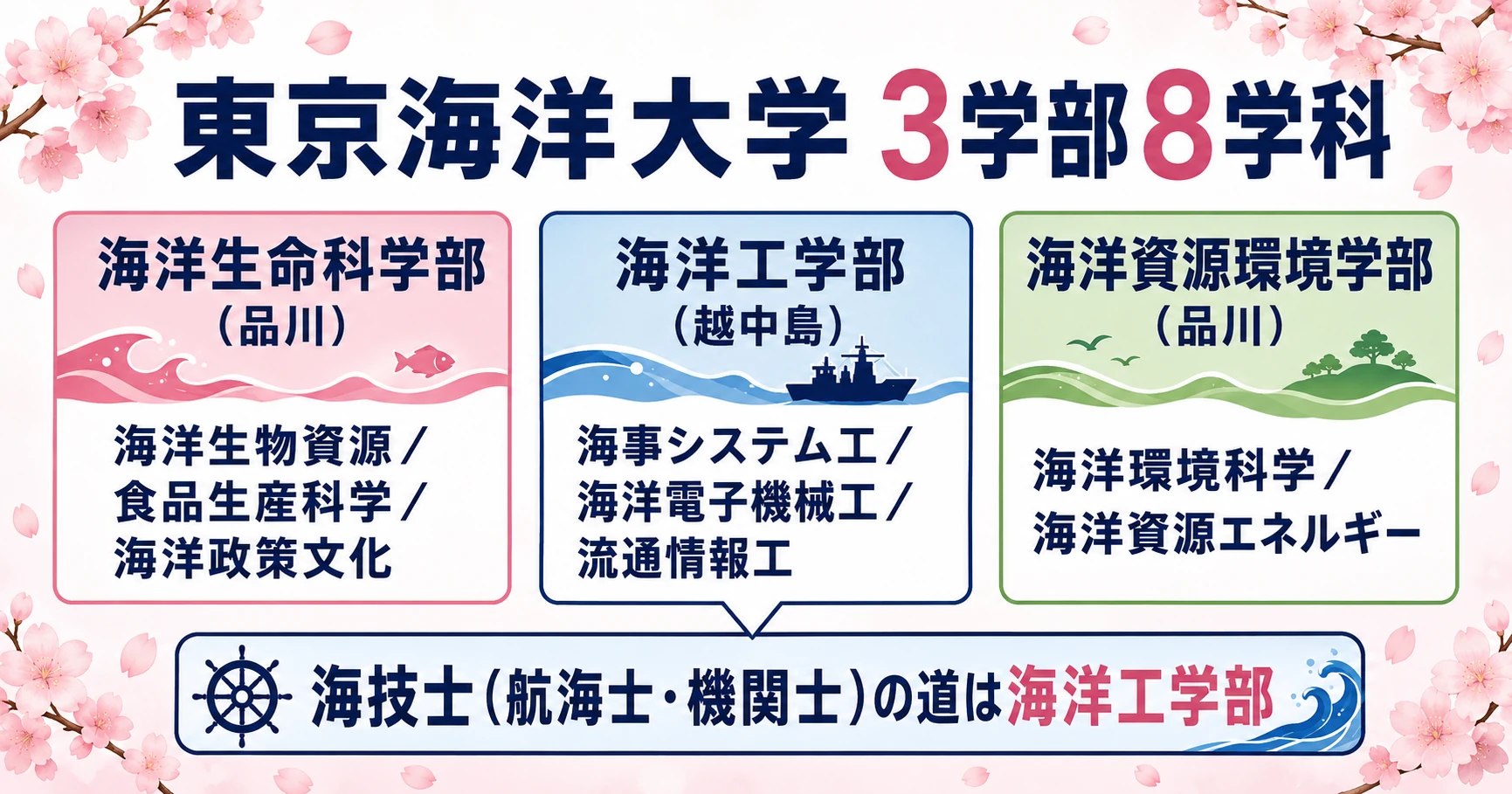 東京海洋大学 3学部8学科

海洋生命科学部
（品川）

海洋生物資源／
食品生産科学／
海洋政策文化

海洋工学部
（越中島）

海事システム工／
海洋電子機械工／
流通情報工

海洋資源環境学部
（品川）

海洋環境科学／
海洋資源エネルギー

海技士（航海士・機関士）の道は海洋工学部